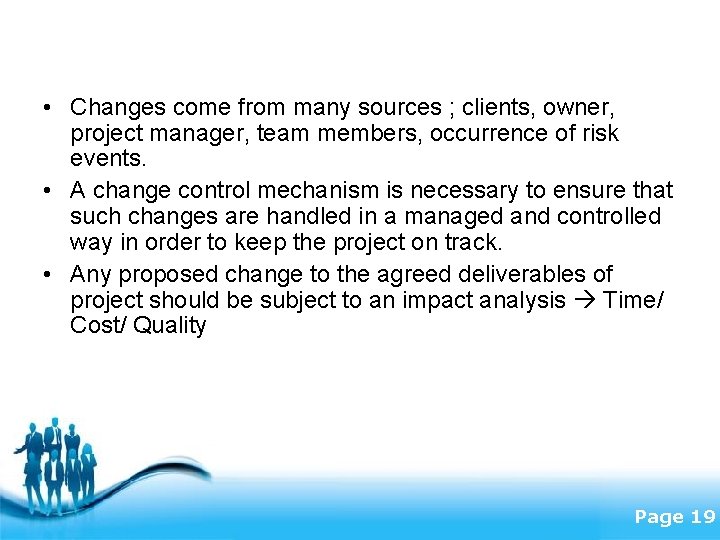 • Changes come from many sources ; clients, owner, project manager, team members, occurrence of risk events.

• A change control mechanism is necessary to ensure that such changes are handled in a managed and controlled way in order to keep the project on track.

• Any proposed change to the agreed deliverables of project should be subject to an impact analysis → Time/ Cost/ Quality

Page 19